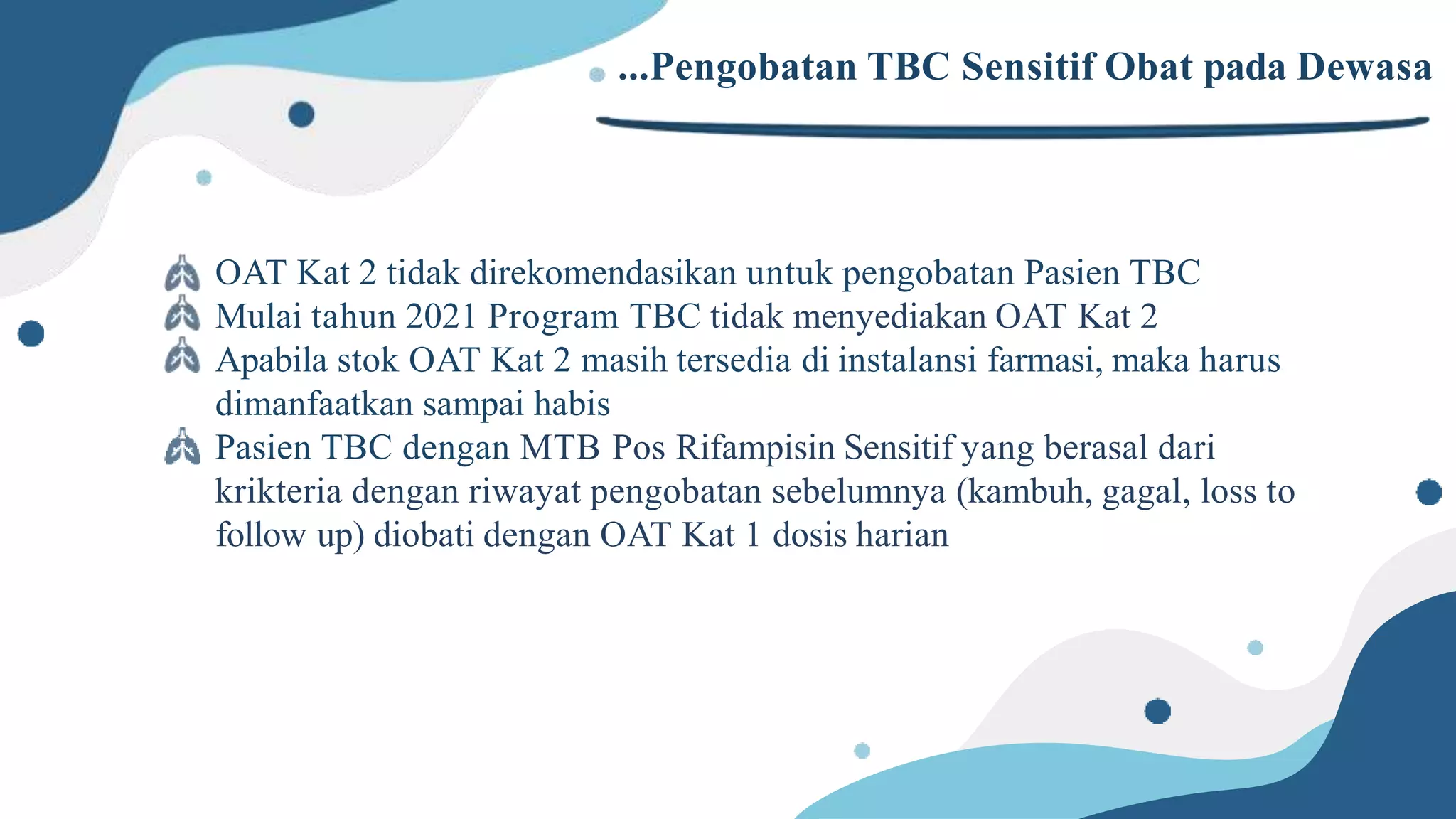 ...Pengobatan TBC Sensitif Obat pada Dewasa

OAT Kat 2 tidak direkomendasikan untuk pengobatan Pasien TBC

Mulai tahun 2021 Program TBC tidak menyediakan OAT Kat 2

Apabila stok OAT Kat 2 masih tersedia di instalansi farmasi, maka harus dimanfaatkan sampai habis

Pasien TBC dengan MTB Pos Rifampisin Sensitif yang berasal dari krikteria dengan riwayat pengobatan sebelumnya (kambuh, gagal, loss to follow up) diobati dengan OAT Kat 1 dosis harian